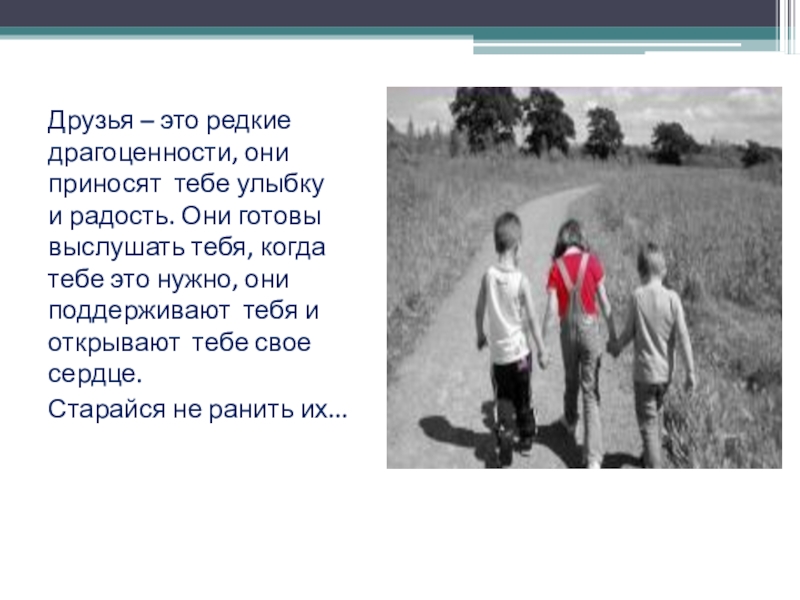 Друзья – это редкие драгоценности, они приносят тебе улыбку и радость. Они готовы выслушать тебя, когда тебе это нужно, они поддерживают тебя и открывают тебе свое сердце.

Старайся не ранить их...